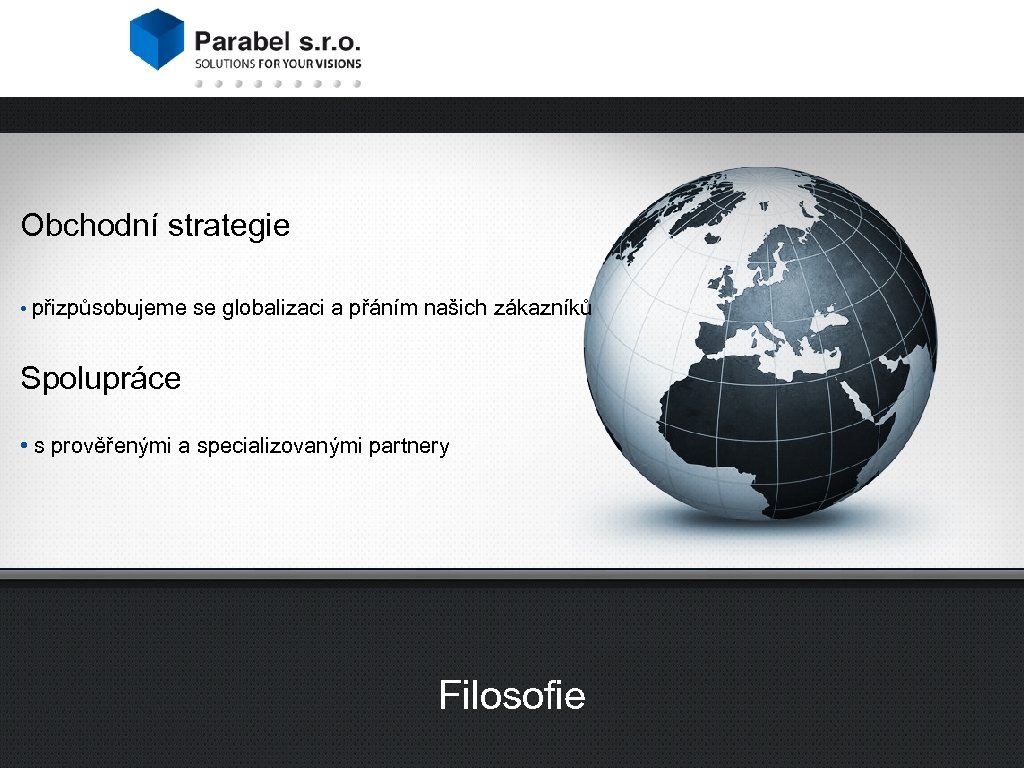 Parabel s.r.o.
SOLUTIONS FOR YOUR VISIONS

Obchodní strategie

• přizpůsobujeme se globalizaci a přáním našich zákazníků

Spolupráce

• s prověřenými a specializovanými partnery

Filosofie